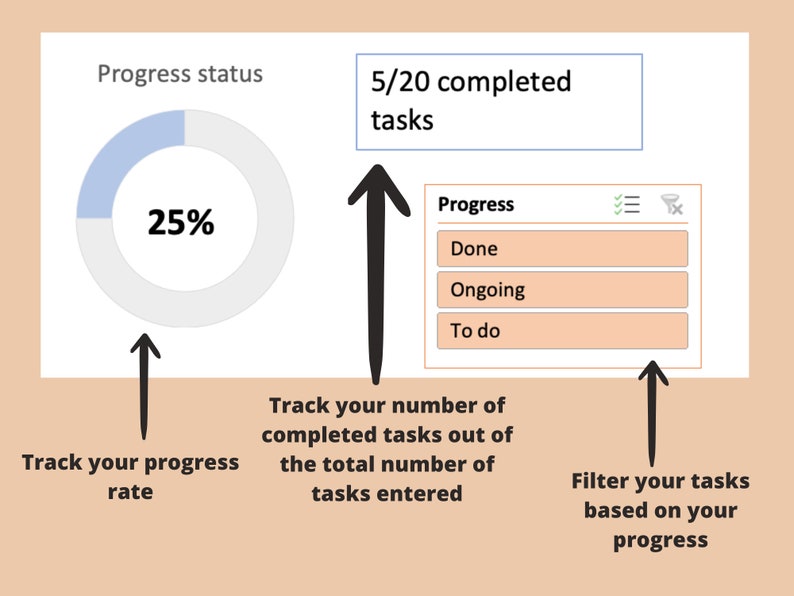 Progress status

25%

5/20 completed tasks

Progress

Done

Ongoing

To do

Track your progress rate

Track your number of completed tasks out of the total number of tasks entered

Filter your tasks based on your progress